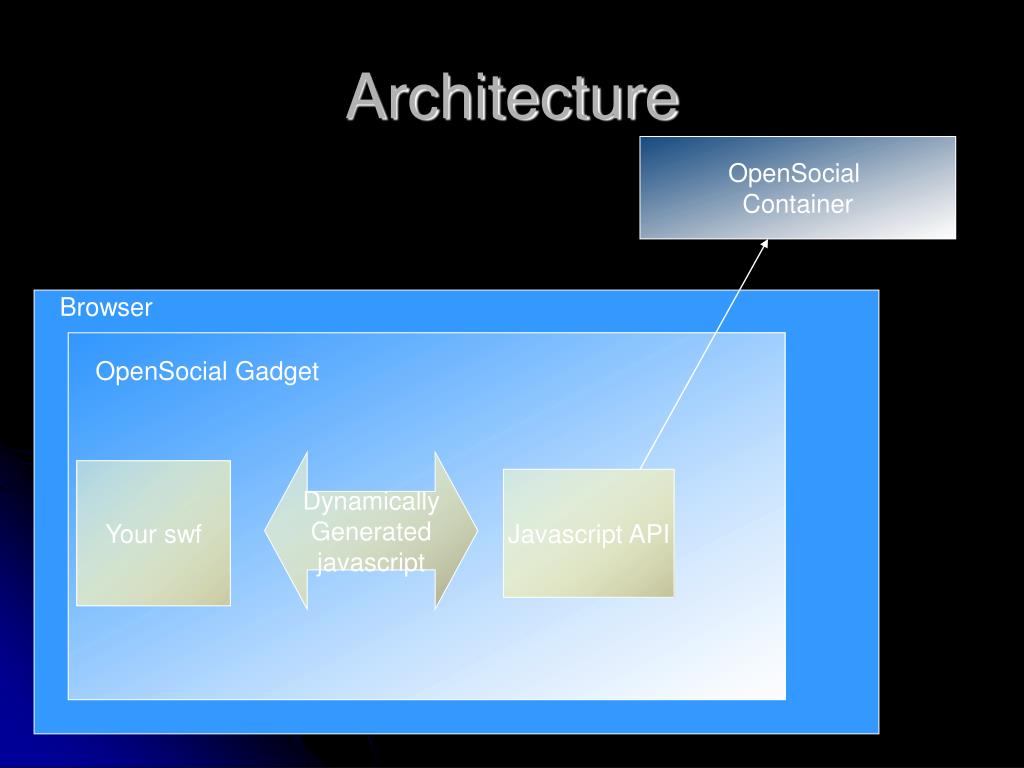 Architecture

OpenSocial Container

Browser

OpenSocial Gadget

Your swf

Dynamically Generated javascript

Javascript API